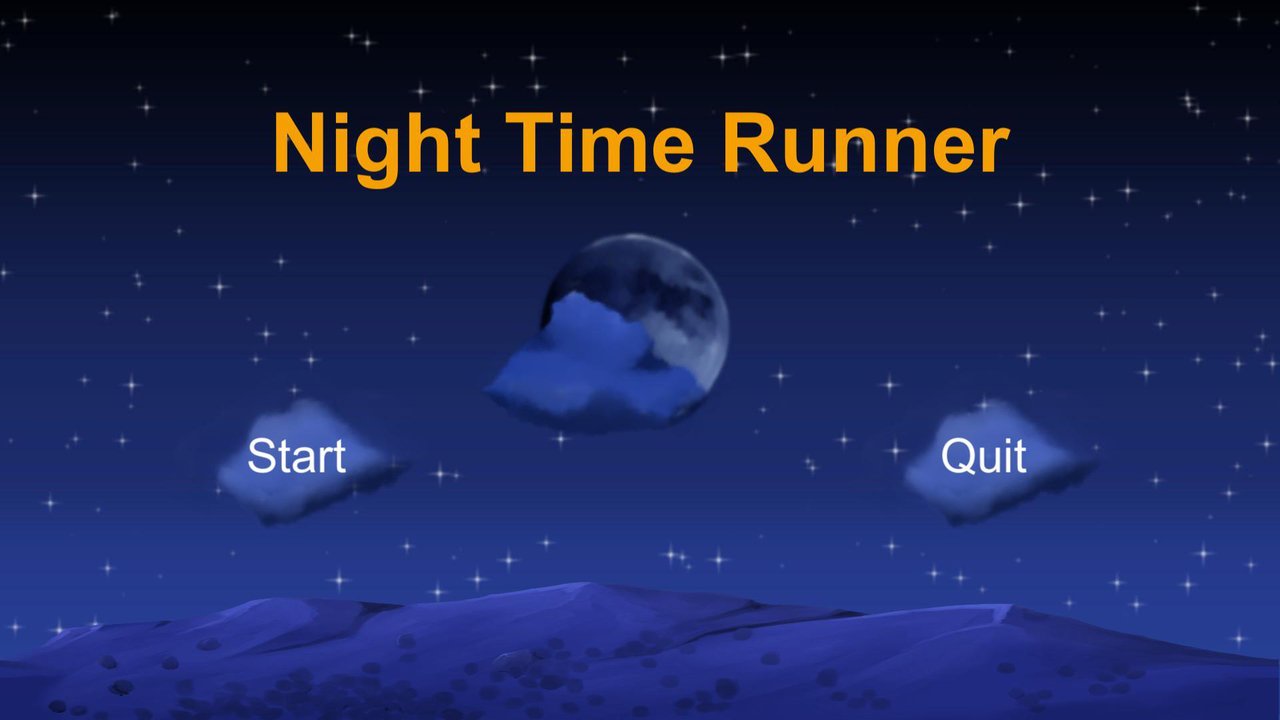 Night Time Runner

Start

Quit